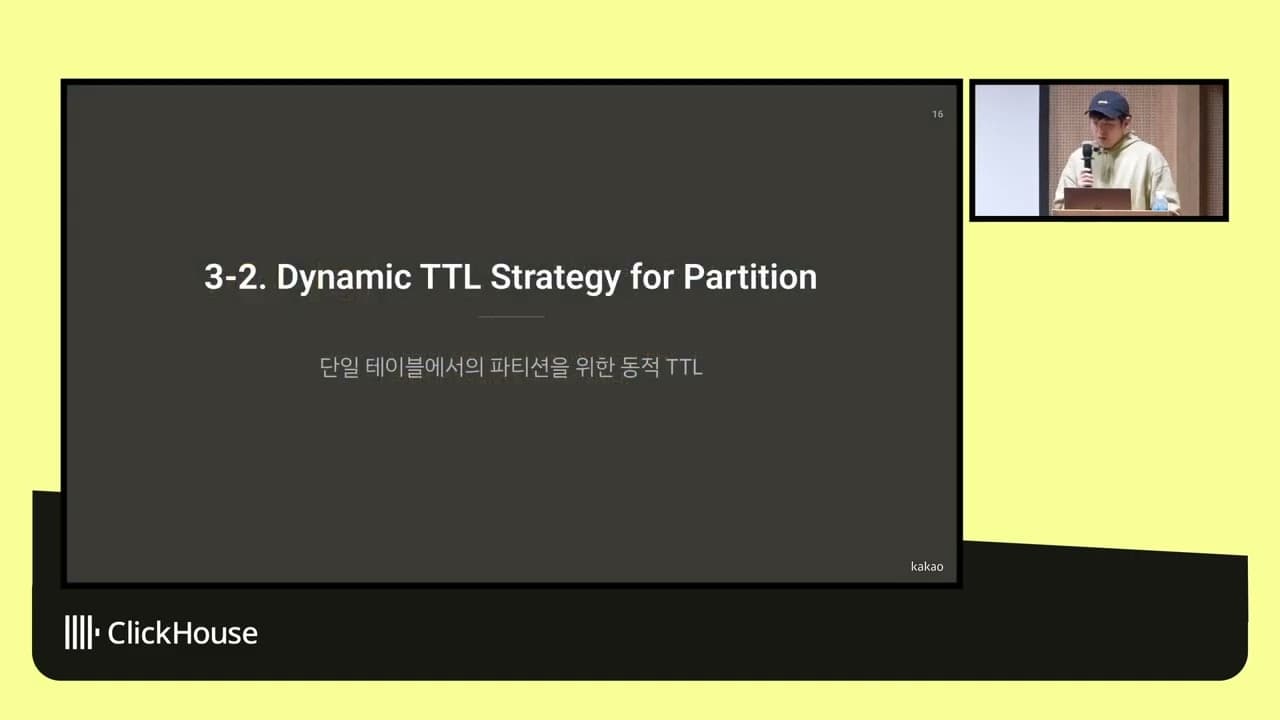 16

3-2. Dynamic TTL Strategy for Partition

단일 테이블에서의 파티션을 위한 동적 TTL

kakao

ClickHouse